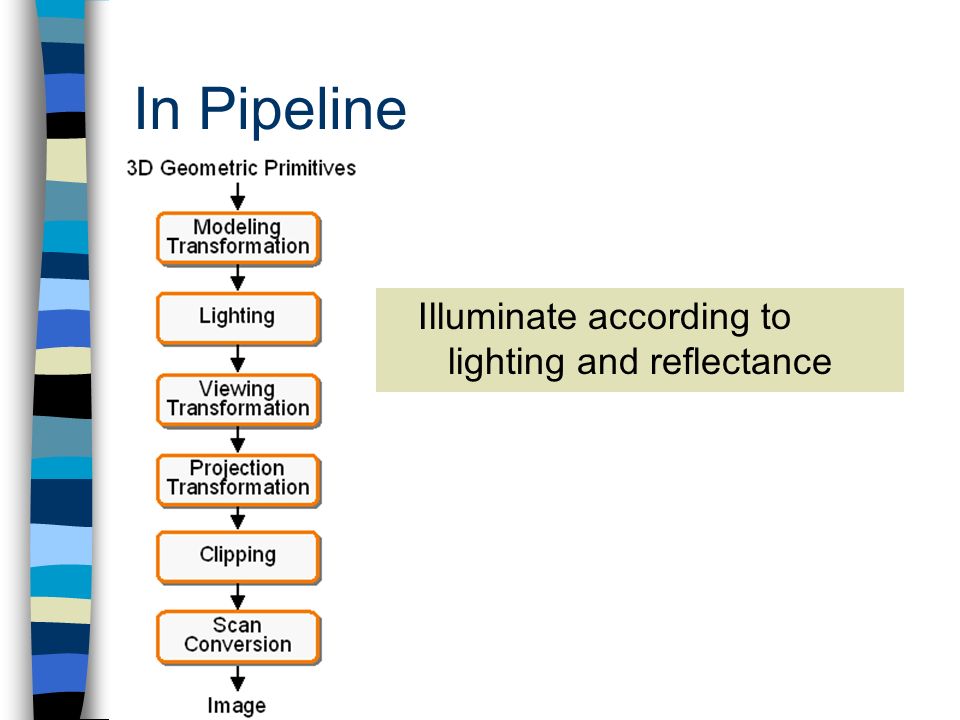 In Pipeline

3D Geometric Primitives

Modeling Transformation

Lighting

Viewing Transformation

Projection Transformation

Clipping

Scan Conversion

Image

Illuminate according to lighting and reflectance